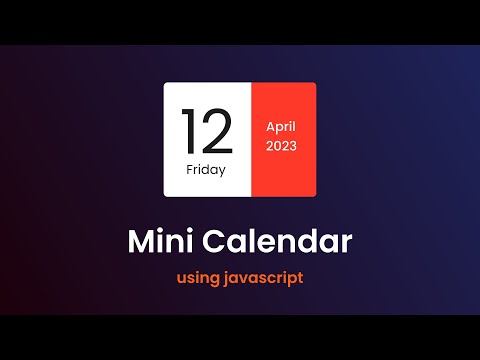 12
Friday

April
2023

Mini Calendar

using javascript